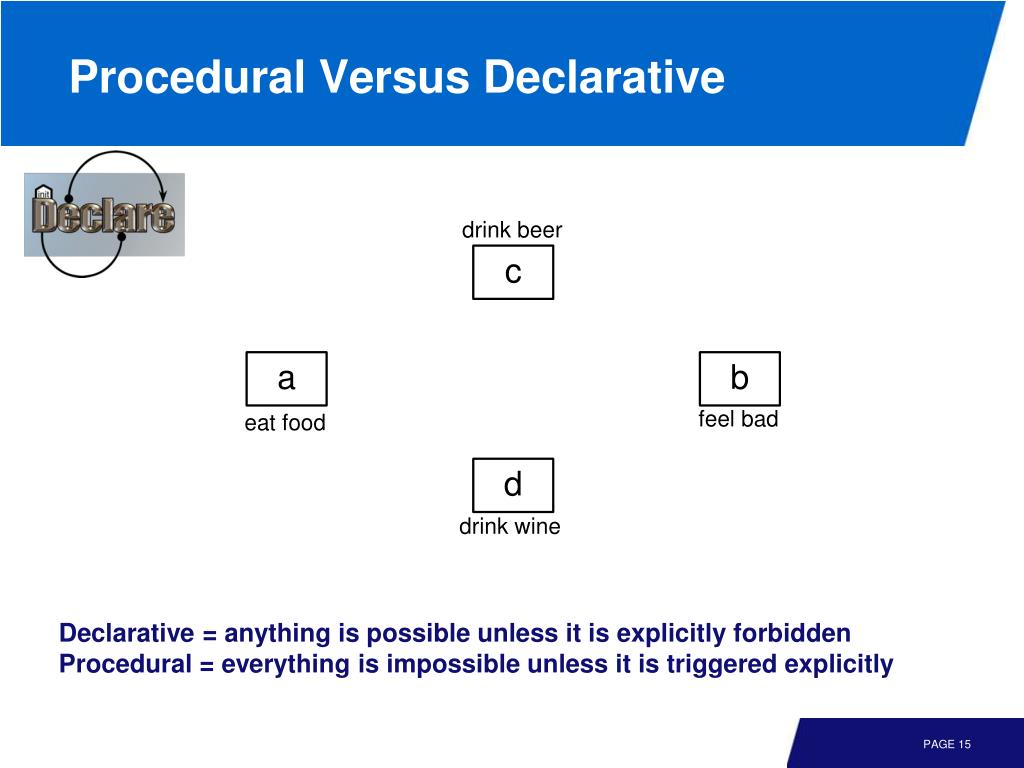 Procedural Versus Declarative

init
Declare

drink beer
c

a
eat food

b
feel bad

d
drink wine

Declarative = anything is possible unless it is explicitly forbidden
Procedural = everything is impossible unless it is triggered explicitly

PAGE 15